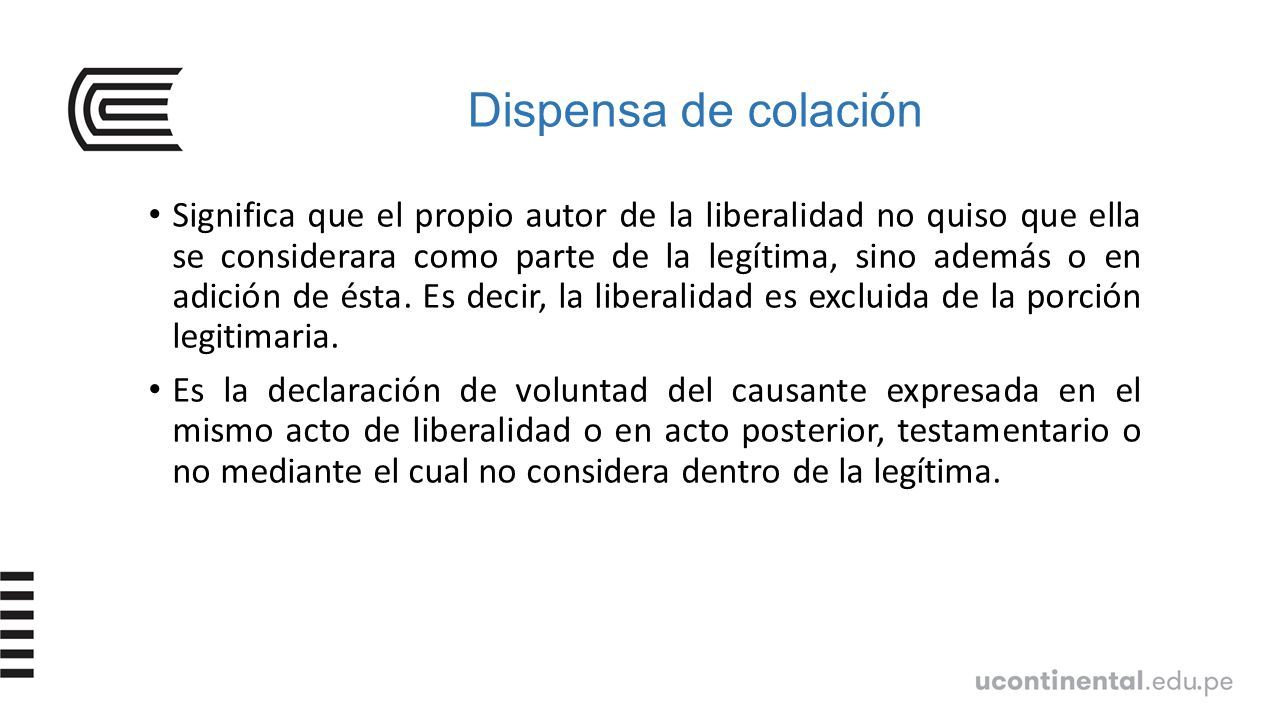 Dispensa de colación

• Significa que el propio autor de la liberalidad no quiso que ella se considerara como parte de la legítima, sino además o en adición de ésta. Es decir, la liberalidad es excluida de la porción legitimaria.

• Es la declaración de voluntad del causante expresada en el mismo acto de liberalidad o en acto posterior, testamentario o no mediante el cual no considera dentro de la legítima.

ucontinental.edu.pe